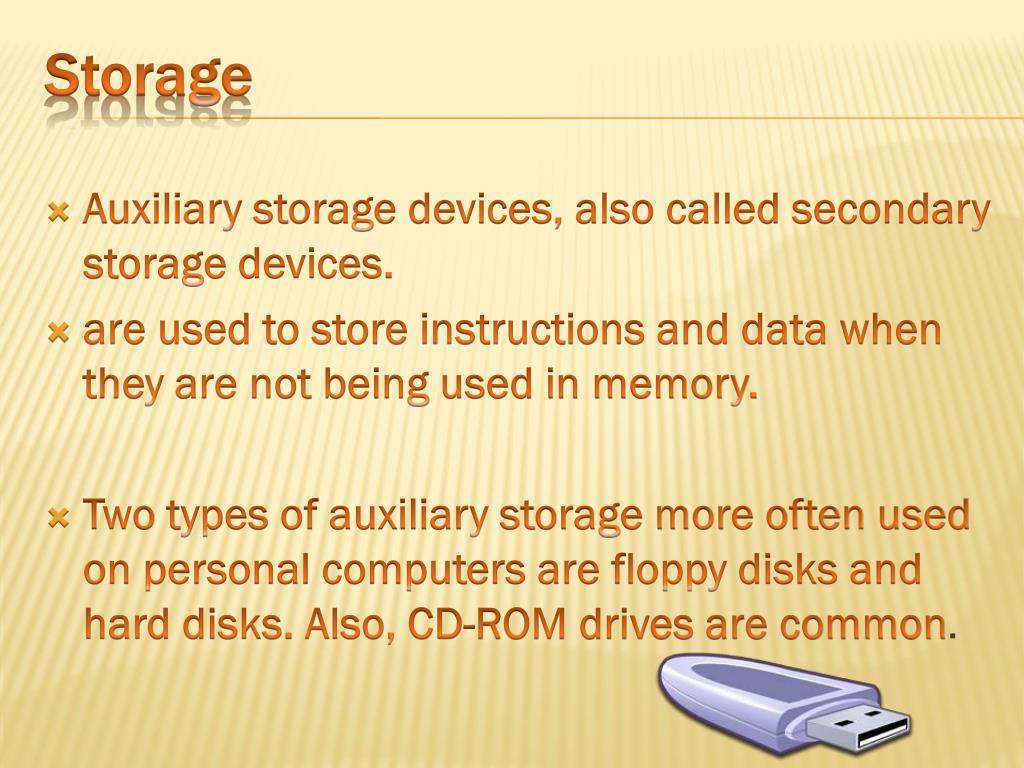 Storage

Auxiliary storage devices, also called secondary storage devices.

are used to store instructions and data when they are not being used in memory.

Two types of auxiliary storage more often used on personal computers are floppy disks and hard disks. Also, CD-ROM drives are common.